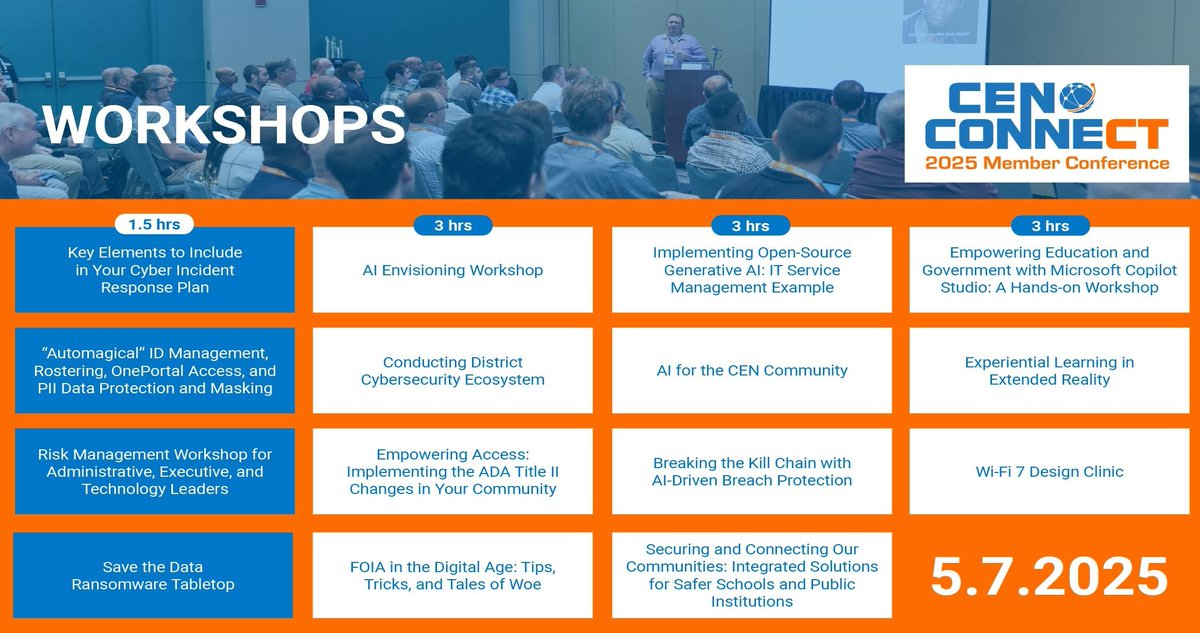 WORKSHOPS

CEN CONNECT
2025 Member Conference

1.5 hrs

Key Elements to Include in Your Cyber Incident Response Plan

"Automagical" ID Management, Rostering, OnePortal Access, and PII Data Protection and Masking

Risk Management Workshop for Administrative, Executive, and Technology Leaders

Save the Data Ransomware Tabletop

3 hrs

AI Envisioning Workshop

Conducting District Cybersecurity Ecosystem

Empowering Access: Implementing the ADA Title II Changes in Your Community

FOIA in the Digital Age: Tips, Tricks, and Tales of Woe

3 hrs

Implementing Open-Source Generative AI: IT Service Management Example

AI for the CEN Community

Breaking the Kill Chain with AI-Driven Breach Protection

Securing and Connecting Our Communities: Integrated Solutions for Safer Schools and Public Institutions

3 hrs

Empowering Education and Government with Microsoft Copilot Studio: A Hands-on Workshop

Experiential Learning in Extended Reality

Wi-Fi 7 Design Clinic

5.7.2025